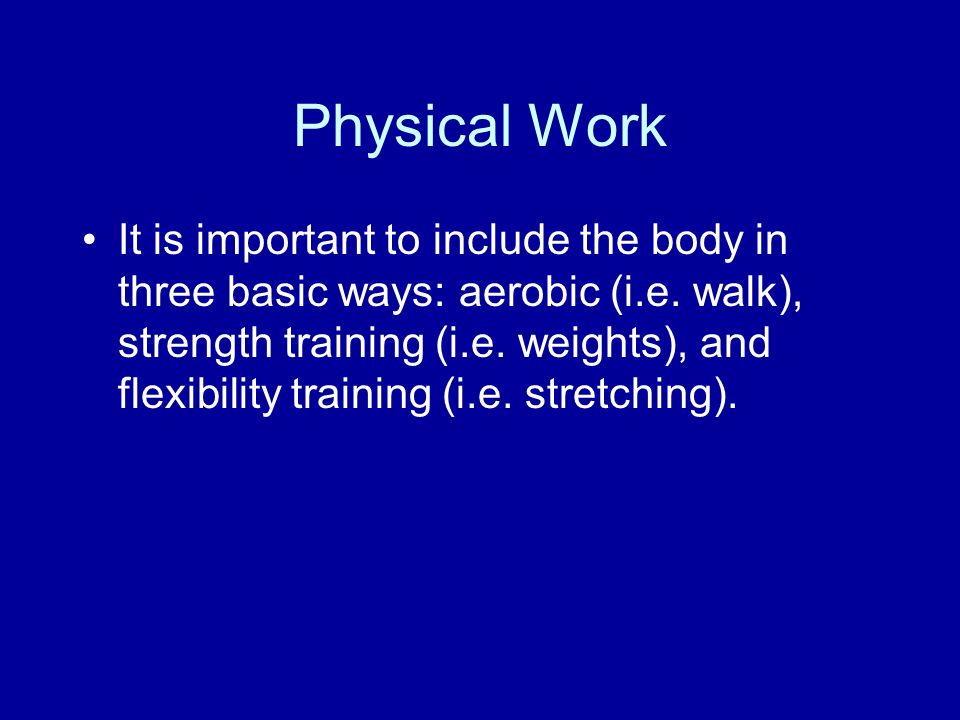 Physical Work

• It is important to include the body in three basic ways: aerobic (i.e. walk), strength training (i.e. weights), and flexibility training (i.e. stretching).